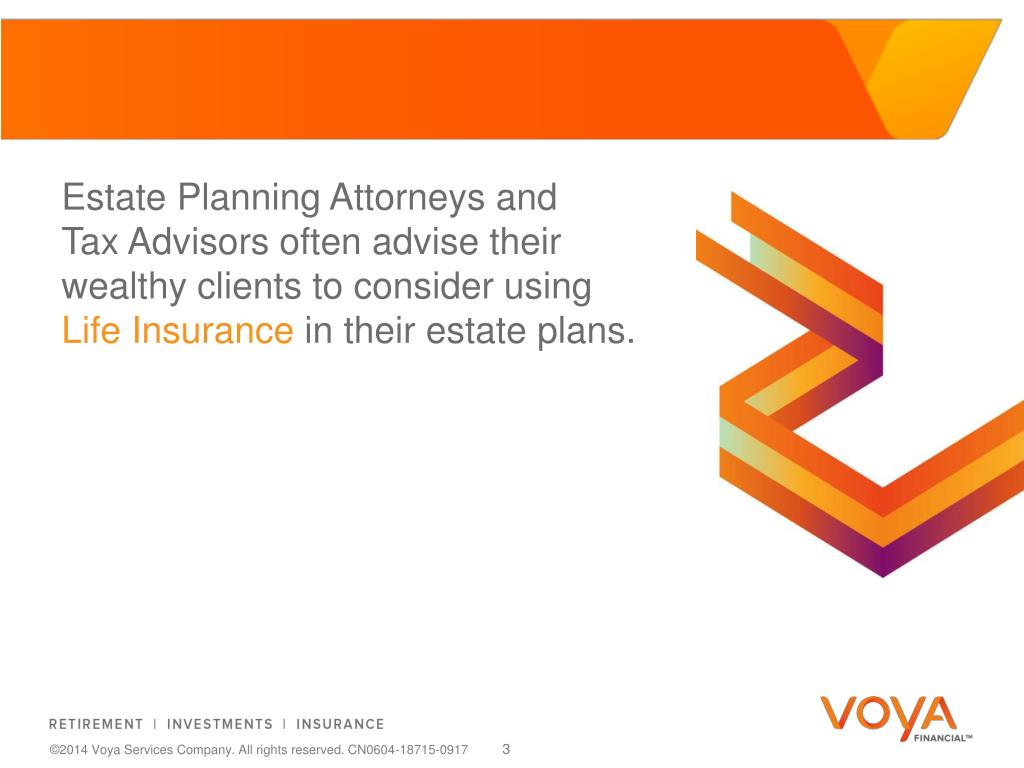 Estate Planning Attorneys and Tax Advisors often advise their wealthy clients to consider using Life Insurance in their estate plans.

RETIREMENT | INVESTMENTS | INSURANCE

VOYA FINANCIAL™

©2014 Voya Services Company. All rights reserved. CN0604-18715-0917 3